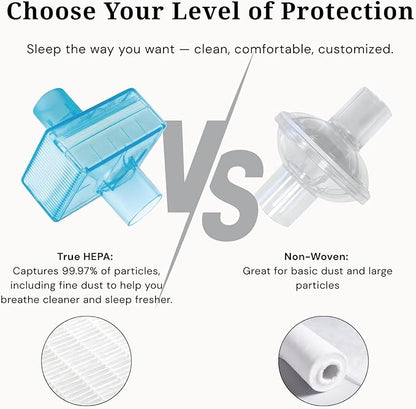 Choose Your Level of Protection

Sleep the way you want — clean, comfortable, customized.

VS

True HEPA:
Captures 99.97% of particles, including fine dust to help you breathe cleaner and sleep fresher.

Non-Woven:
Great for basic dust and large particles